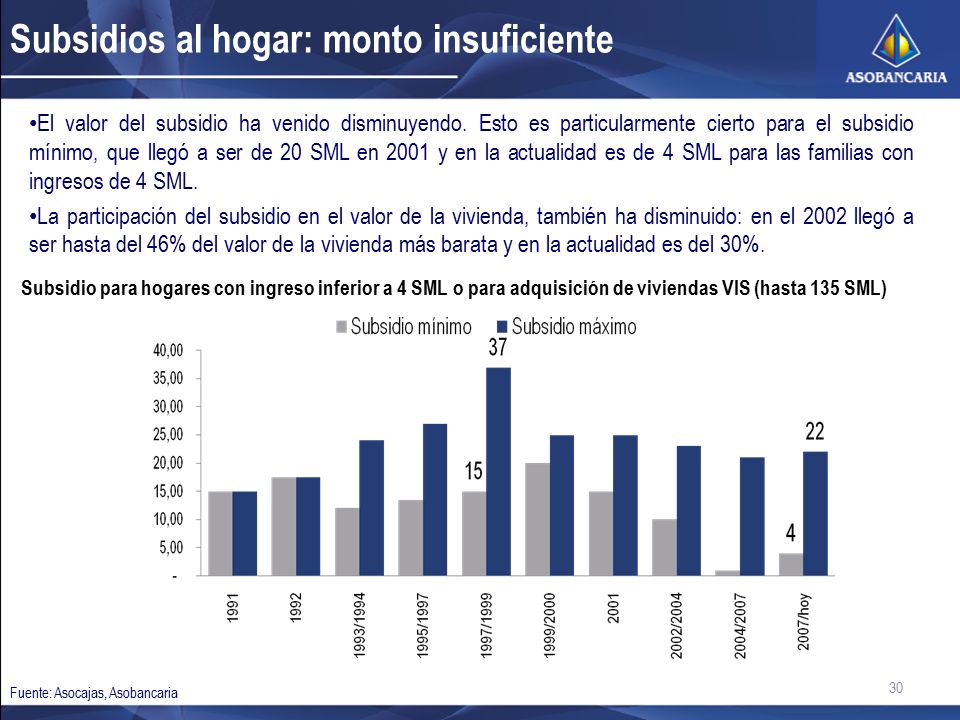 Subsidios al hogar: monto insuficiente

ASOBANCARIA

•El valor del subsidio ha venido disminuyendo. Esto es particularmente cierto para el subsidio mínimo, que llegó a ser de 20 SML en 2001 y en la actualidad es de 4 SML para las familias con ingresos de 4 SML.

•La participación del subsidio en el valor de la vivienda, también ha disminuido: en el 2002 llegó a ser hasta del 46% del valor de la vivienda más barata y en la actualidad es del 30%.

Subsidio para hogares con ingreso inferior a 4 SML o para adquisición de viviendas VIS (hasta 135 SML)

Subsidio mínimo
Subsidio máximo

40,00
35,00
30,00
25,00
20,00
15,00
10,00
5,00
-

37
15
22
4

1991
1992
1993/1994
1995/1997
1997/1999
1999/2000
2001
2002/2004
2004/2007
2007/hoy

Fuente: Asocajas, Asobancaria

30